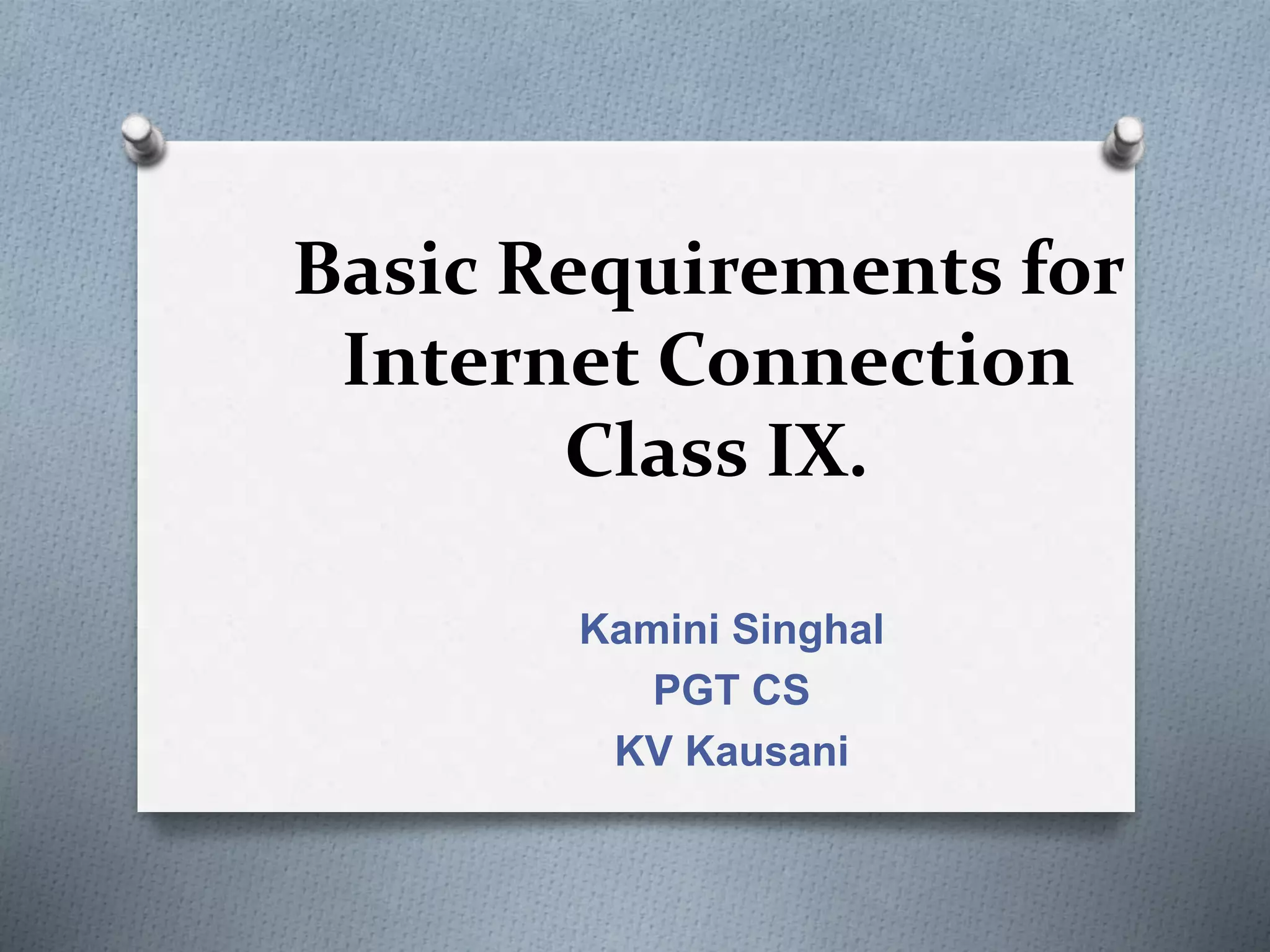 Basic Requirements for Internet Connection Class IX.

Kamini Singhal
PGT CS
KV Kausani